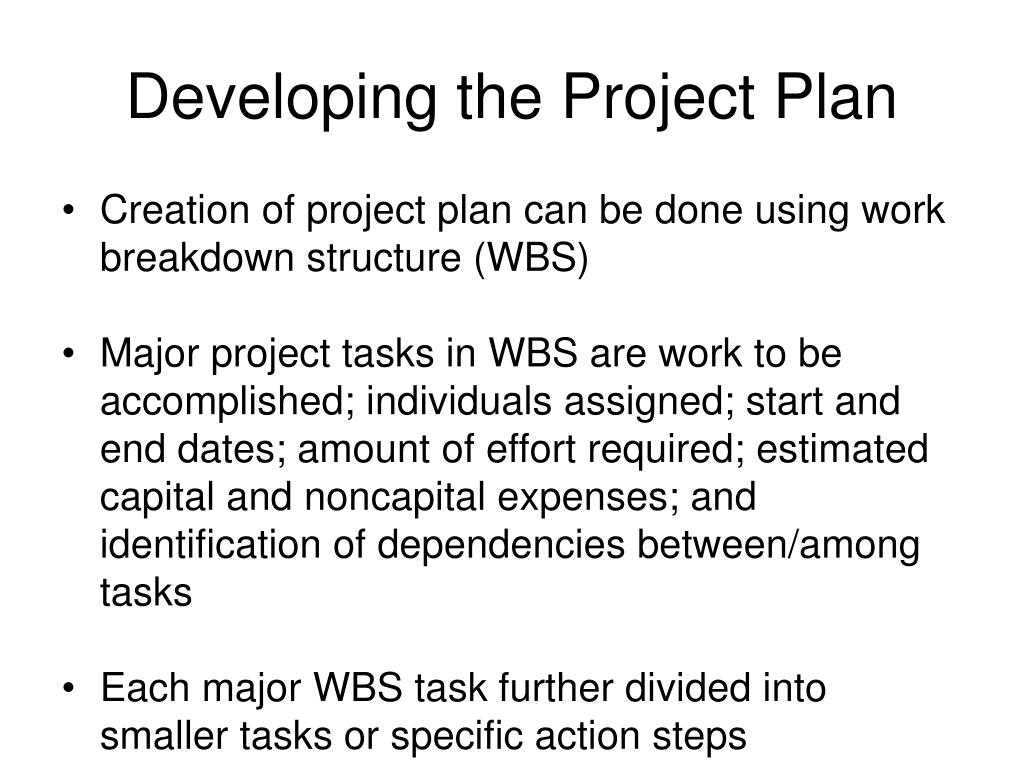 Developing the Project Plan

• Creation of project plan can be done using work breakdown structure (WBS)

• Major project tasks in WBS are work to be accomplished; individuals assigned; start and end dates; amount of effort required; estimated capital and noncapital expenses; and identification of dependencies between/among tasks

• Each major WBS task further divided into smaller tasks or specific action steps